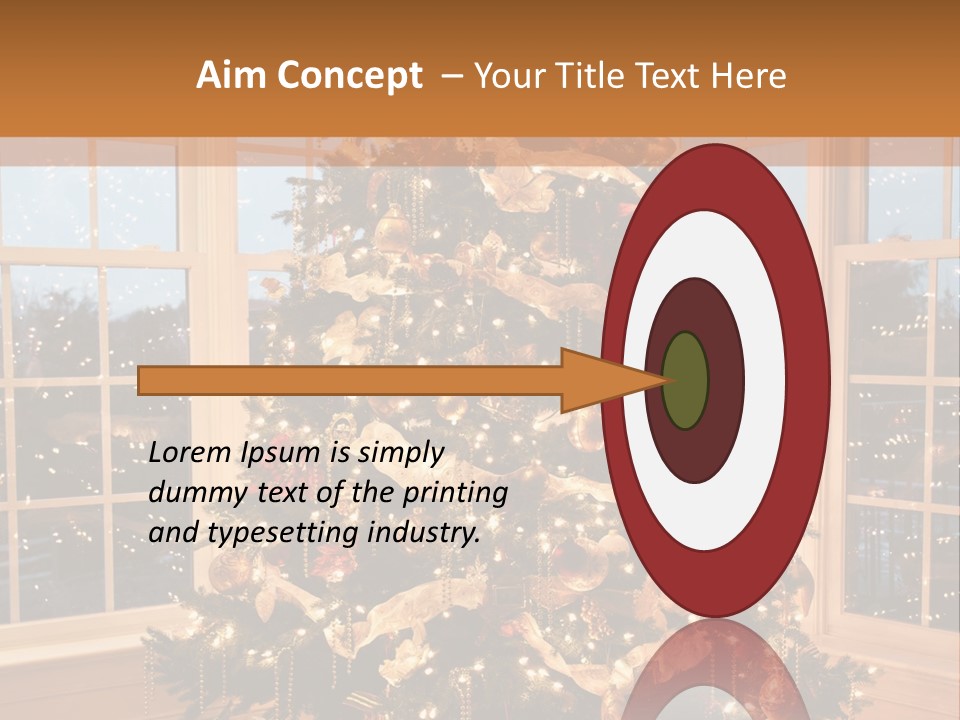 Aim Concept – Your Title Text Here

Lorem Ipsum is simply dummy text of the printing and typesetting industry.